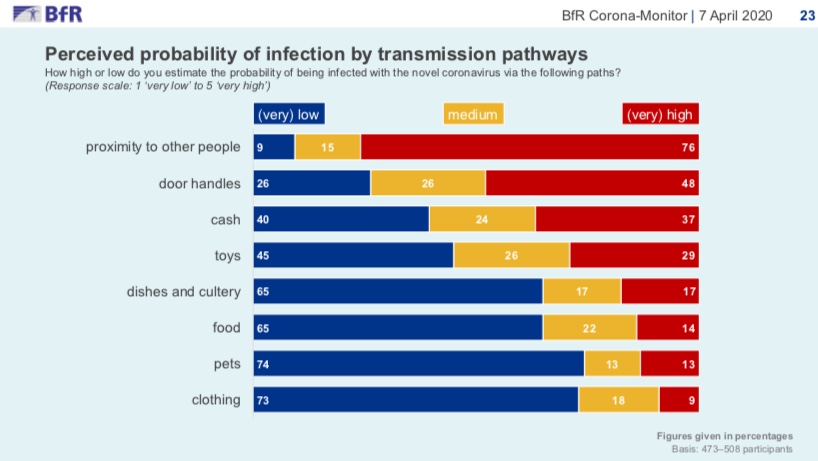 BfR

BfR Corona-Monitor | 7 April 2020 23

Perceived probability of infection by transmission pathways

How high or low do you estimate the probability of being infected with the novel coronavirus via the following paths? (Response scale: 1 'very low' to 5 'very high')

| | (very) low | medium | (very) high |
|---|---|---|---|
| proximity to other people | 9 | 15 | 76 |
| door handles | 26 | 26 | 48 |
| cash | 40 | 24 | 37 |
| toys | 45 | 26 | 29 |
| dishes and cultery | 65 | 17 | 17 |
| food | 65 | 22 | 14 |
| pets | 74 | 13 | 13 |
| clothing | 73 | 18 | 9 |

Figures given in percentages
Basis: 473–508 participants